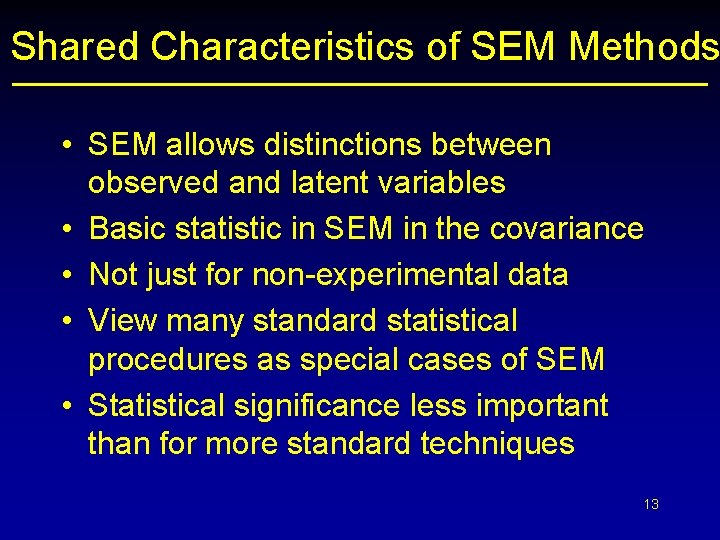 Shared Characteristics of SEM Methods

• SEM allows distinctions between observed and latent variables
• Basic statistic in SEM in the covariance
• Not just for non-experimental data
• View many standard statistical procedures as special cases of SEM
• Statistical significance less important than for more standard techniques

13